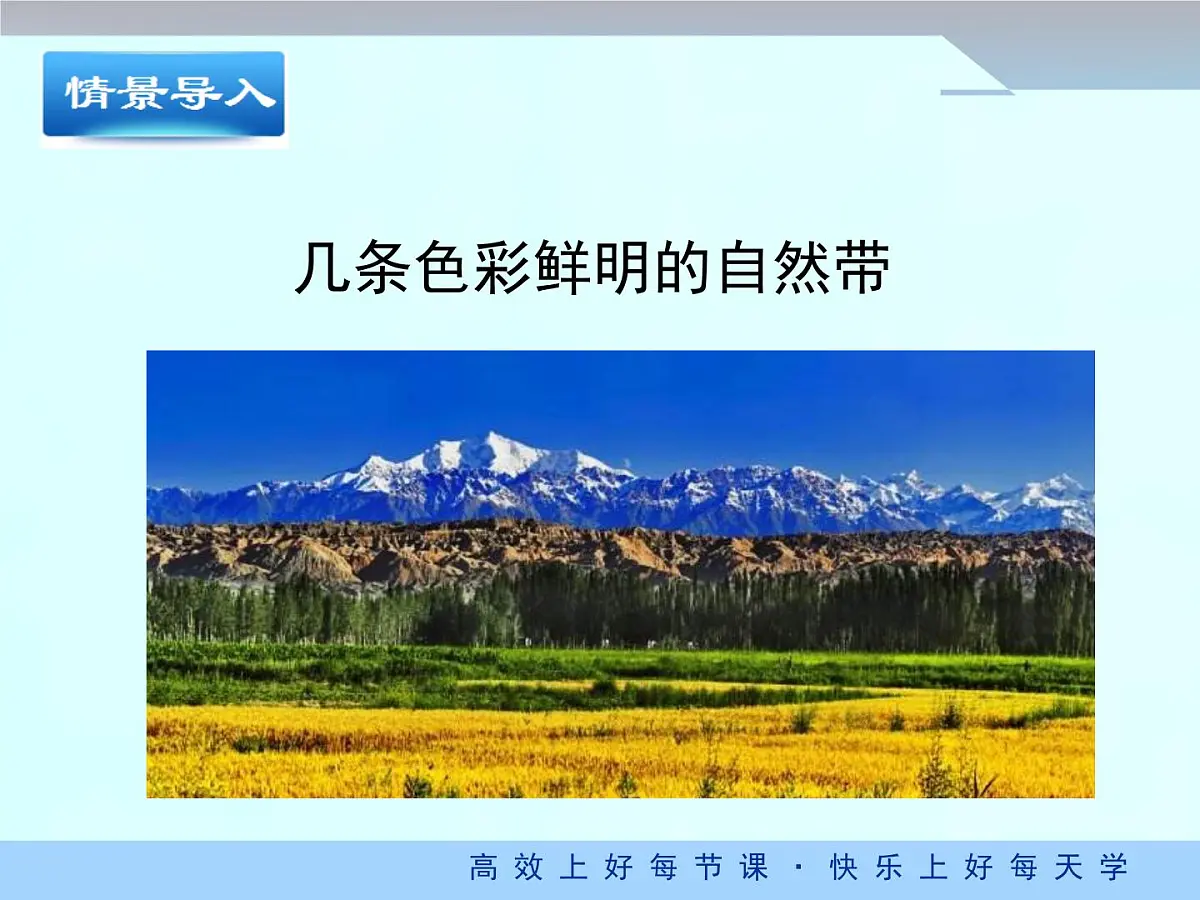 情景导入

几条色彩鲜明的自然带

高效上好每节课 · 快乐上好每天学